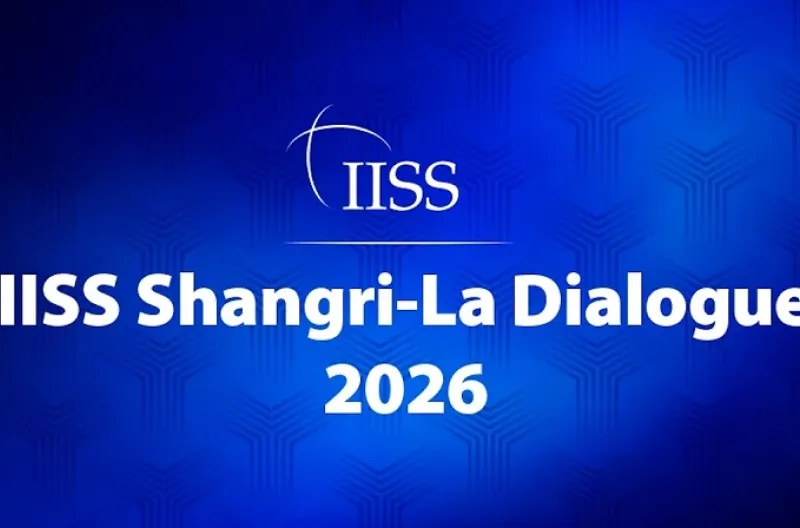 IISS

IISS Shangri-La Dialogue
2026